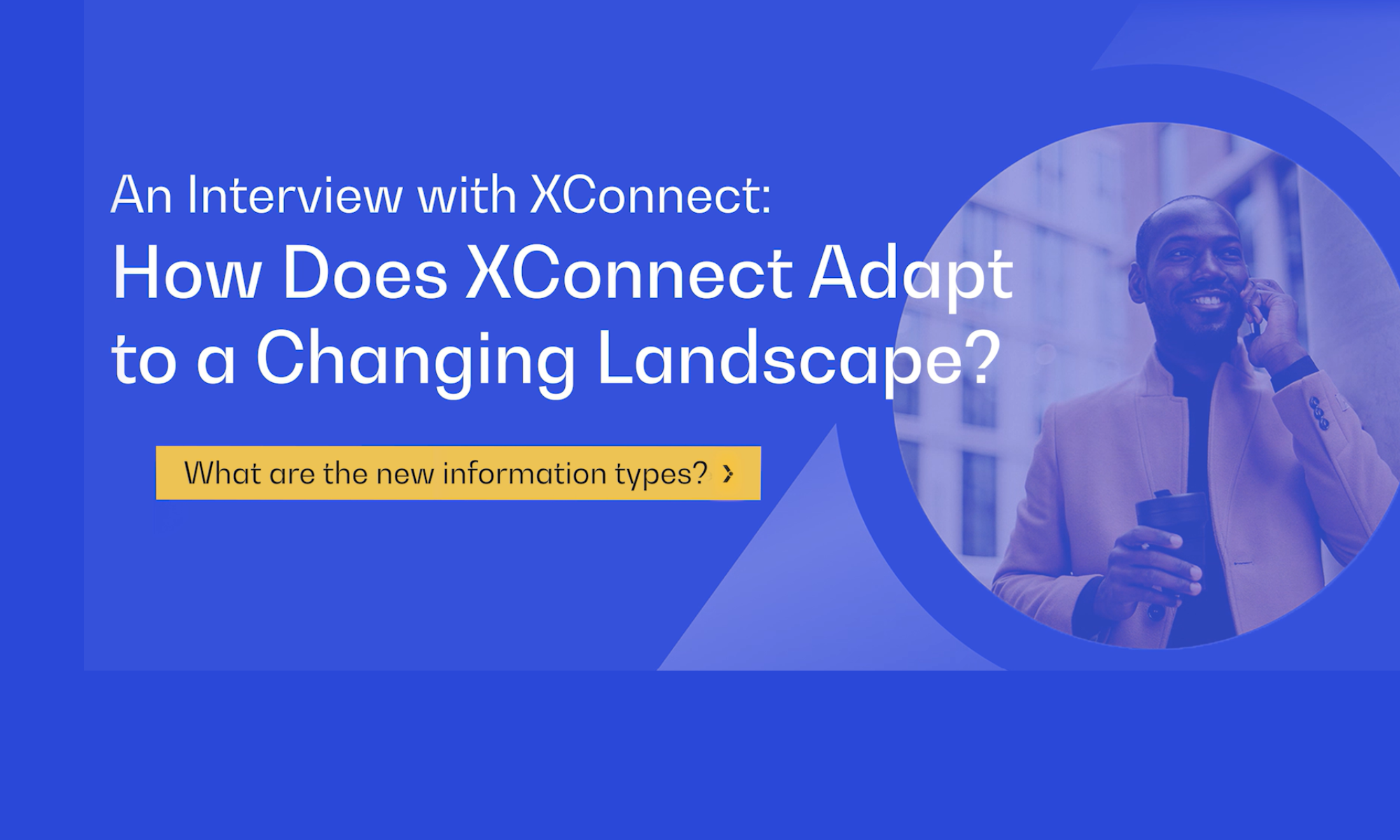 An Interview with XConnect:

How Does XConnect Adapt to a Changing Landscape?

What are the new information types? ›